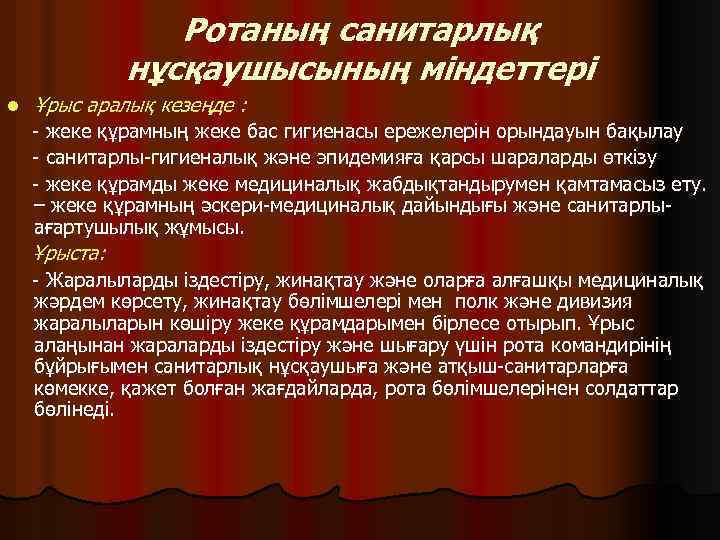 Ротаның санитарлық нұсқаушысының міндеттері

Ұрыс аралық кезеңде :

- жеке құрамның жеке бас гигиенасы ережелерін орындауын бақылау

- санитарлы-гигиеналық және эпидемияға қарсы шараларды өткізу

- жеке құрамды жеке медициналық жабдықтандырумен қамтамасыз ету.
– жеке құрамның әскери-медициналық дайындығы және санитарлы-ағартушылық жұмысы.

Ұрыста:

- Жаралыларды іздестіру, жинақтау және оларға алғашқы медициналық жәрдем көрсету, жинақтау бөлімшелері мен полк және дивизия жаралыларын көшіру жеке құрамдарымен бірлесе отырып. Ұрыс алаңынан жараларды іздестіру және шығару үшін рота командирінің бұйрығымен санитарлық нұсқаушыға және атқыш-санитарларға көмекке, қажет болған жағдайларда, рота бөлімшелерінен солдаттар бөлінеді.